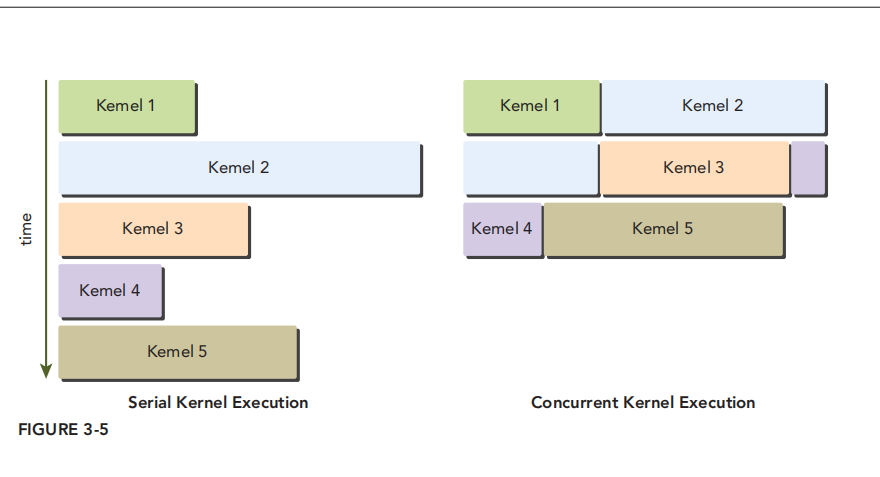 time

Kernel 1

Kernel 2

Kernel 3

Kernel 4

Kernel 5

Serial Kernel Execution

Kernel 1

Kernel 2

Kernel 3

Kernel 4

Kernel 5

Concurrent Kernel Execution

FIGURE 3-5